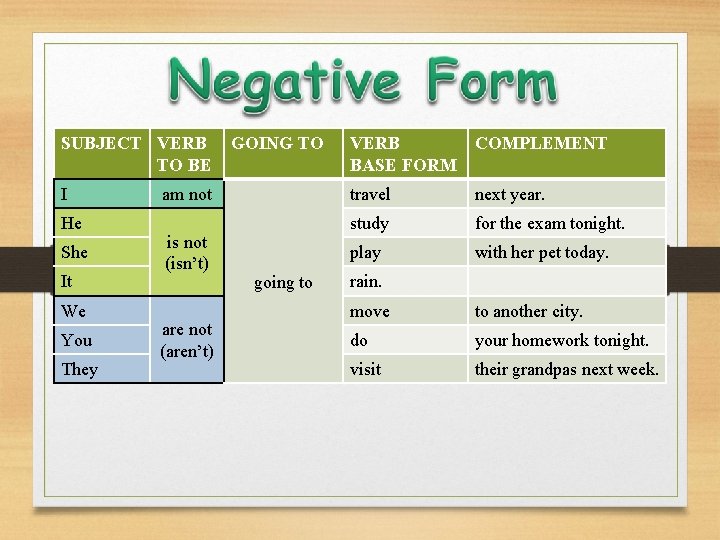 Negative Form

| SUBJECT | VERB TO BE | GOING TO | VERB BASE FORM | COMPLEMENT |
|---|---|---|---|---|
| I | am not | going to | travel | next year. |
| He | is not (isn't) | | study | for the exam tonight. |
| She | | | play | with her pet today. |
| It | | | rain. | |
| We | are not (aren't) | | move | to another city. |
| You | | | do | your homework tonight. |
| They | | | visit | their grandpas next week. |